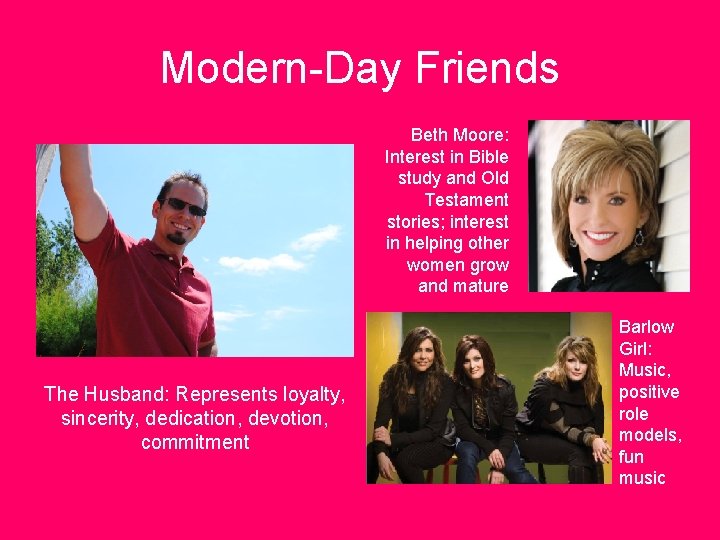 Modern-Day Friends

Beth Moore: Interest in Bible study and Old Testament stories; interest in helping other women grow and mature

The Husband: Represents loyalty, sincerity, dedication, devotion, commitment

Barlow Girl: Music, positive role models, fun music